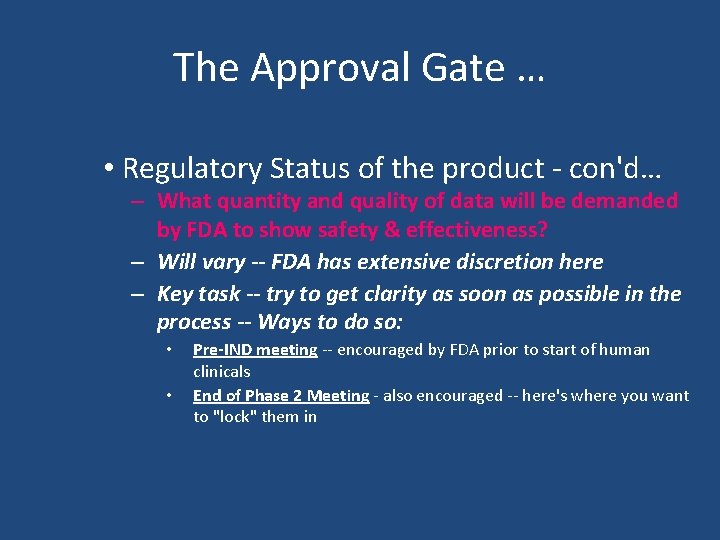 The Approval Gate …

• Regulatory Status of the product - con'd…
– What quantity and quality of data will be demanded by FDA to show safety & effectiveness?
– Will vary -- FDA has extensive discretion here
– Key task -- try to get clarity as soon as possible in the process -- Ways to do so:
• Pre-IND meeting -- encouraged by FDA prior to start of human clinicals
• End of Phase 2 Meeting - also encouraged -- here's where you want to "lock" them in